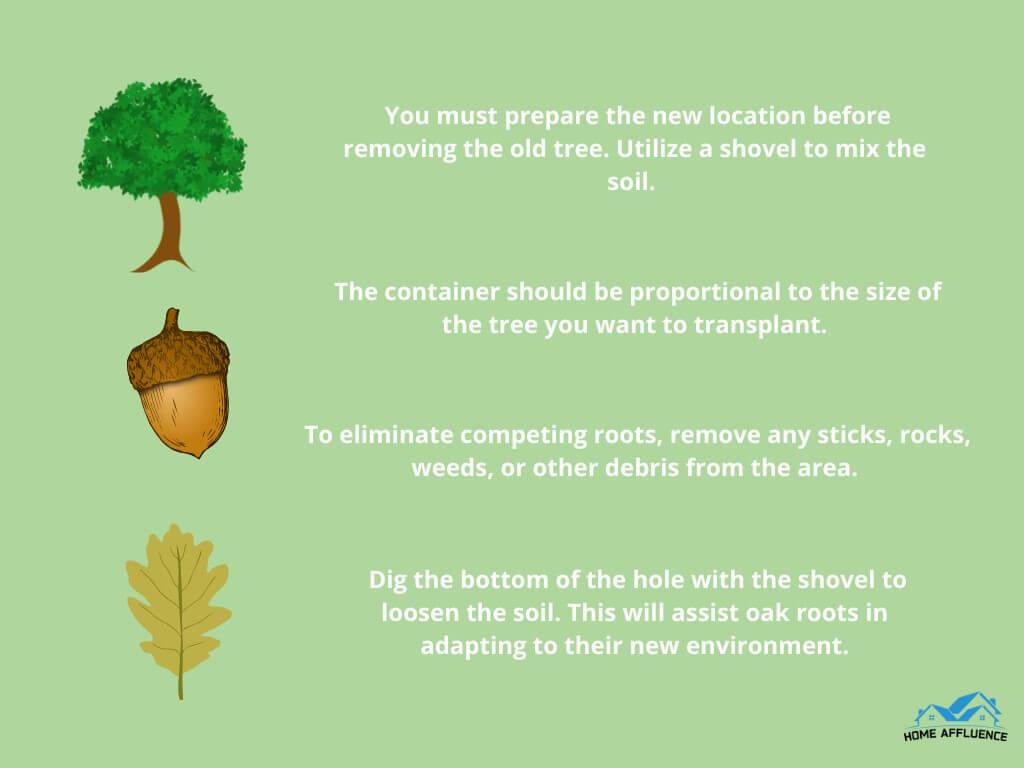 You must prepare the new location before removing the old tree. Utilize a shovel to mix the soil.

The container should be proportional to the size of the tree you want to transplant.

To eliminate competing roots, remove any sticks, rocks, weeds, or other debris from the area.

Dig the bottom of the hole with the shovel to loosen the soil. This will assist oak roots in adapting to their new environment.

HOME AFFLUENCE